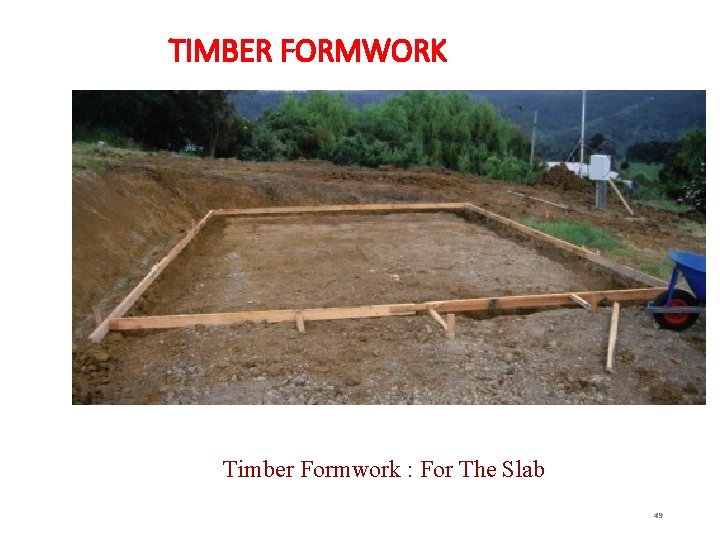 TIMBER FORMWORK

Timber Formwork : For The Slab

49